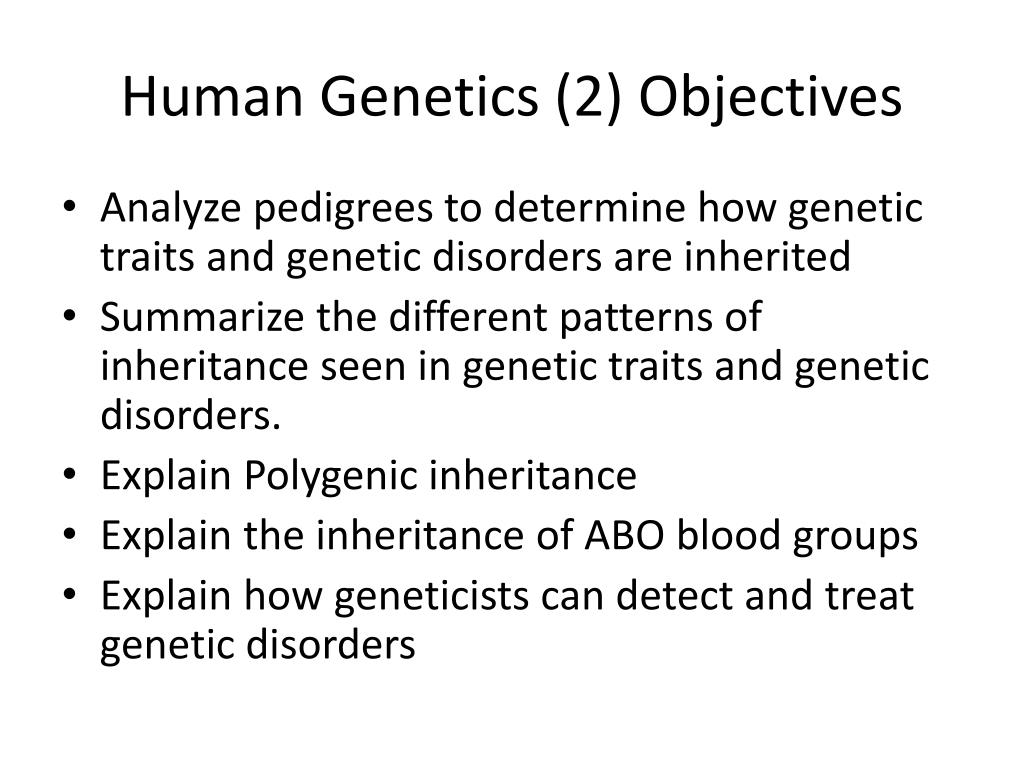 Human Genetics (2) Objectives

• Analyze pedigrees to determine how genetic traits and genetic disorders are inherited
• Summarize the different patterns of inheritance seen in genetic traits and genetic disorders.
• Explain Polygenic inheritance
• Explain the inheritance of ABO blood groups
• Explain how geneticists can detect and treat genetic disorders